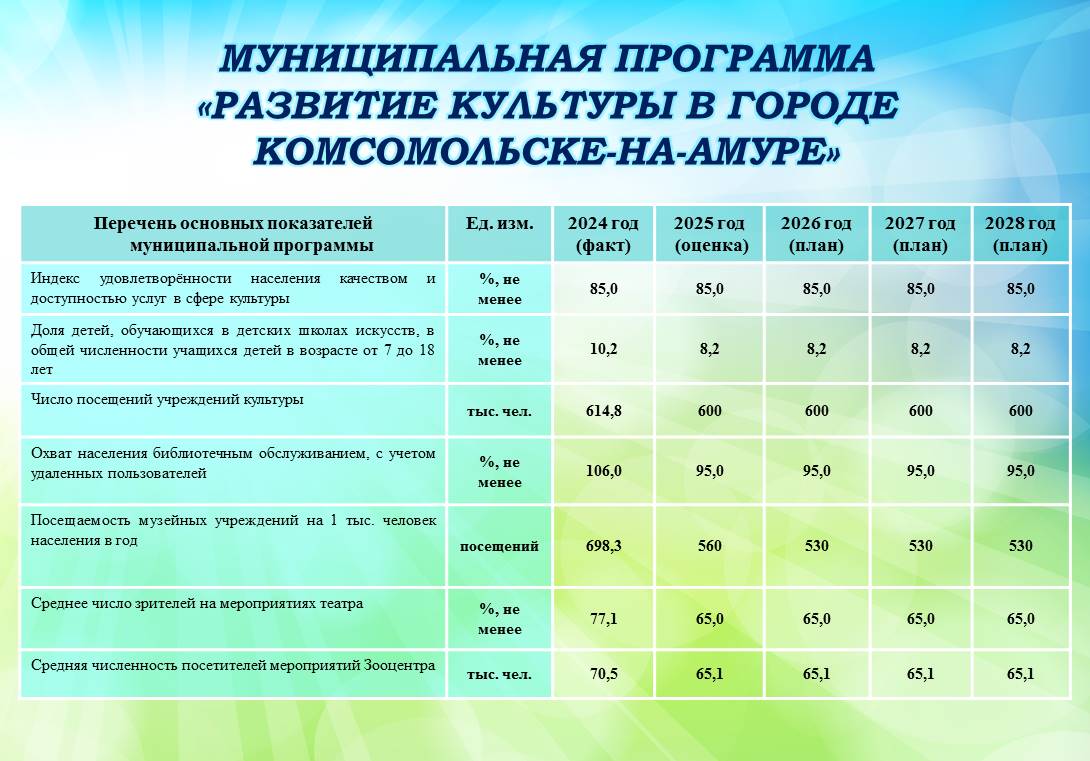 МУНИЦИПАЛЬНАЯ ПРОГРАММА «РАЗВИТИЕ КУЛЬТУРЫ В ГОРОДЕ КОМСОМОЛЬСКЕ-НА-АМУРЕ»

| Перечень основных показателей муниципальной программы | Ед. изм. | 2024 год (факт) | 2025 год (оценка) | 2026 год (план) | 2027 год (план) | 2028 год (план) |
|---|---|---|---|---|---|---|
| Индекс удовлетворённости населения качеством и доступностью услуг в сфере культуры | %, не менее | 85,0 | 85,0 | 85,0 | 85,0 | 85,0 |
| Доля детей, обучающихся в детских школах искусств, в общей численности учащихся детей в возрасте от 7 до 18 лет | %, не менее | 10,2 | 8,2 | 8,2 | 8,2 | 8,2 |
| Число посещений учреждений культуры | тыс. чел. | 614,8 | 600 | 600 | 600 | 600 |
| Охват населения библиотечным обслуживанием, с учетом удаленных пользователей | %, не менее | 106,0 | 95,0 | 95,0 | 95,0 | 95,0 |
| Посещаемость музейных учреждений на 1 тыс. человек населения в год | посещений | 698,3 | 560 | 530 | 530 | 530 |
| Среднее число зрителей на мероприятиях театра | %, не менее | 77,1 | 65,0 | 65,0 | 65,0 | 65,0 |
| Средняя численность посетителей мероприятий Зооцентра | тыс. чел. | 70,5 | 65,1 | 65,1 | 65,1 | 65,1 |